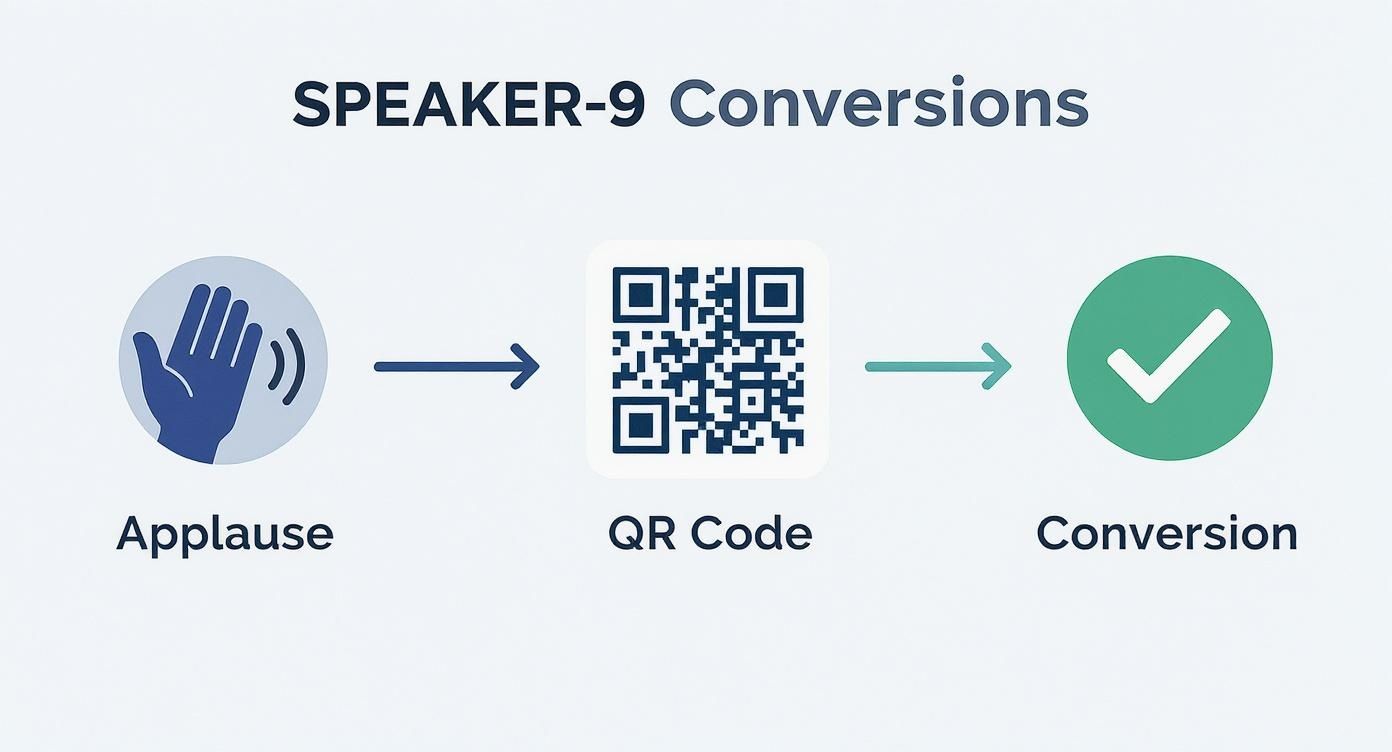 SPEAKER-9 Conversions

Applause

QR Code

Conversion